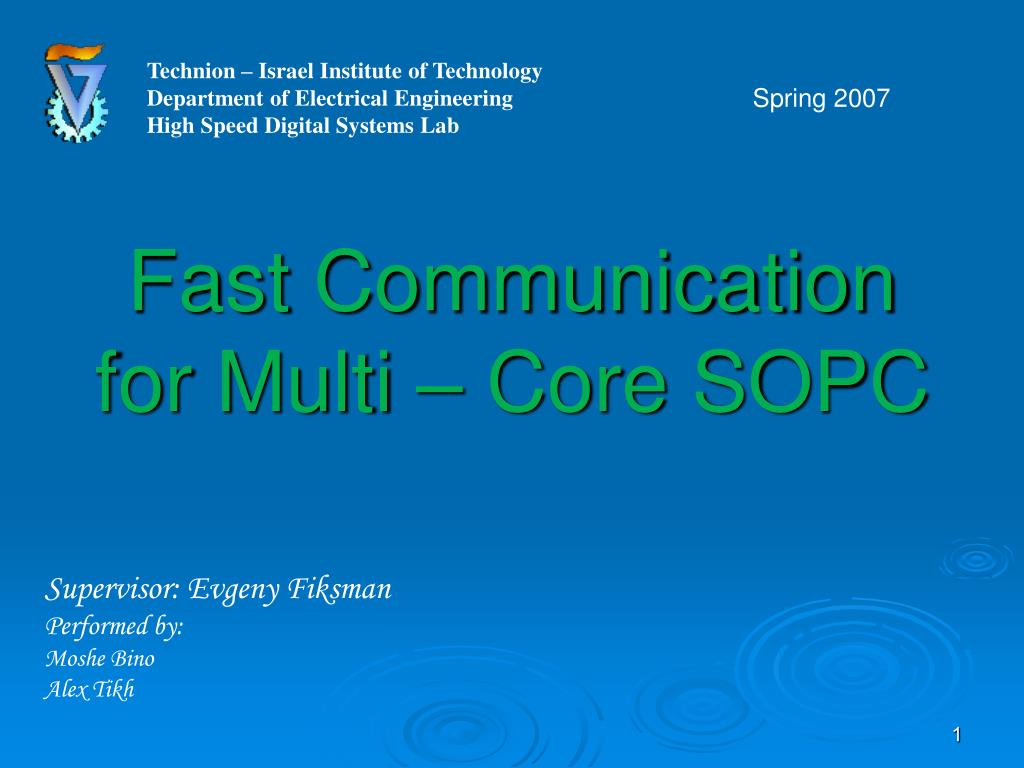 Technion – Israel Institute of Technology
Department of Electrical Engineering
High Speed Digital Systems Lab

Spring 2007

Fast Communication for Multi – Core SOPC

Supervisor: Evgeny Fiksman
Performed by:
Moshe Bino
Alex Tikh

1